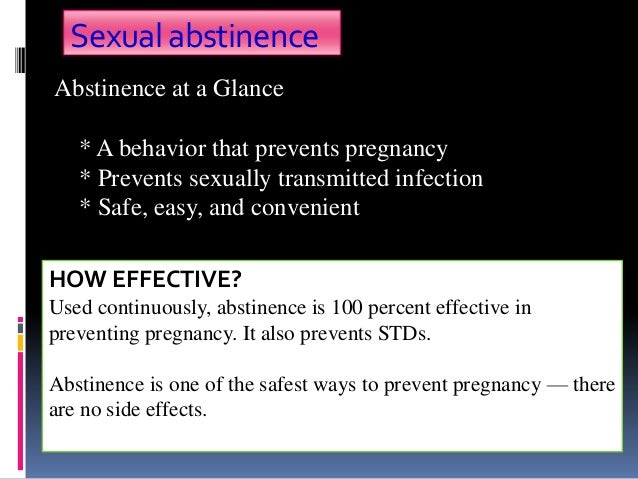 Sexual abstinence

Abstinence at a Glance

* A behavior that prevents pregnancy
* Prevents sexually transmitted infection
* Safe, easy, and convenient

HOW EFFECTIVE?
Used continuously, abstinence is 100 percent effective in preventing pregnancy. It also prevents STDs.

Abstinence is one of the safest ways to prevent pregnancy — there are no side effects.